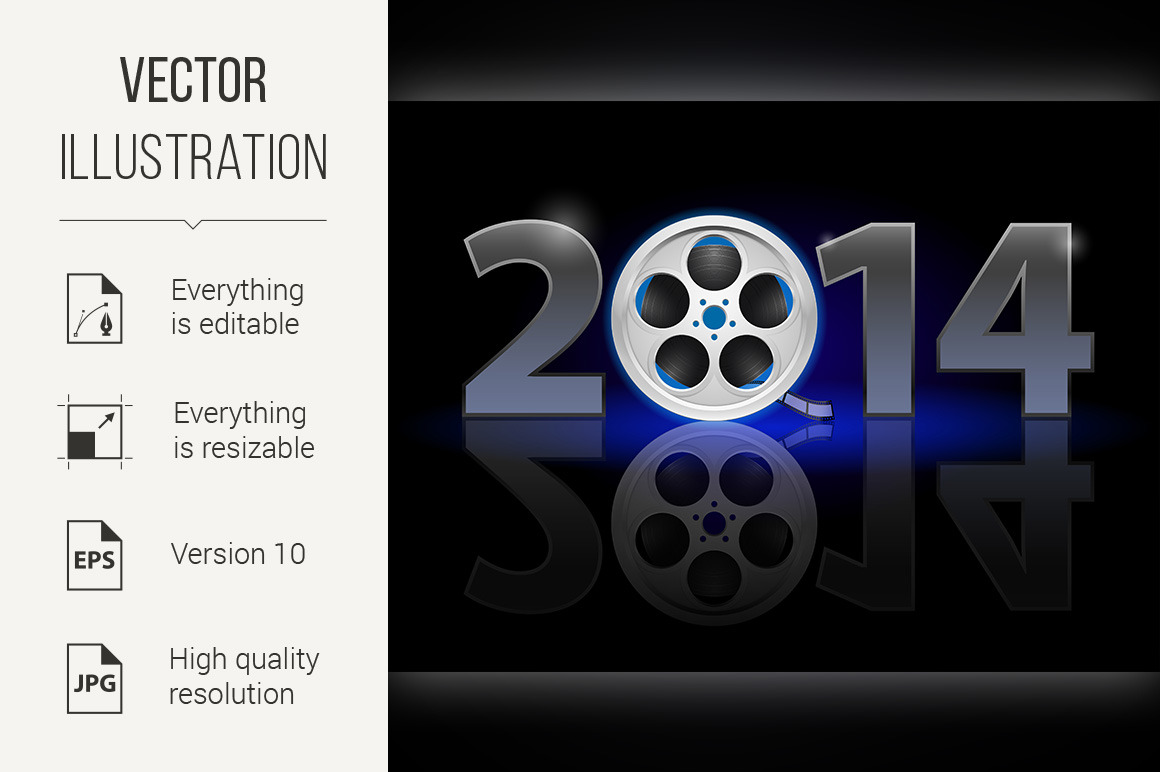 VECTOR
ILLUSTRATION

Everything is editable

Everything is resizable

EPS
Version 10

JPG
High quality resolution

2014